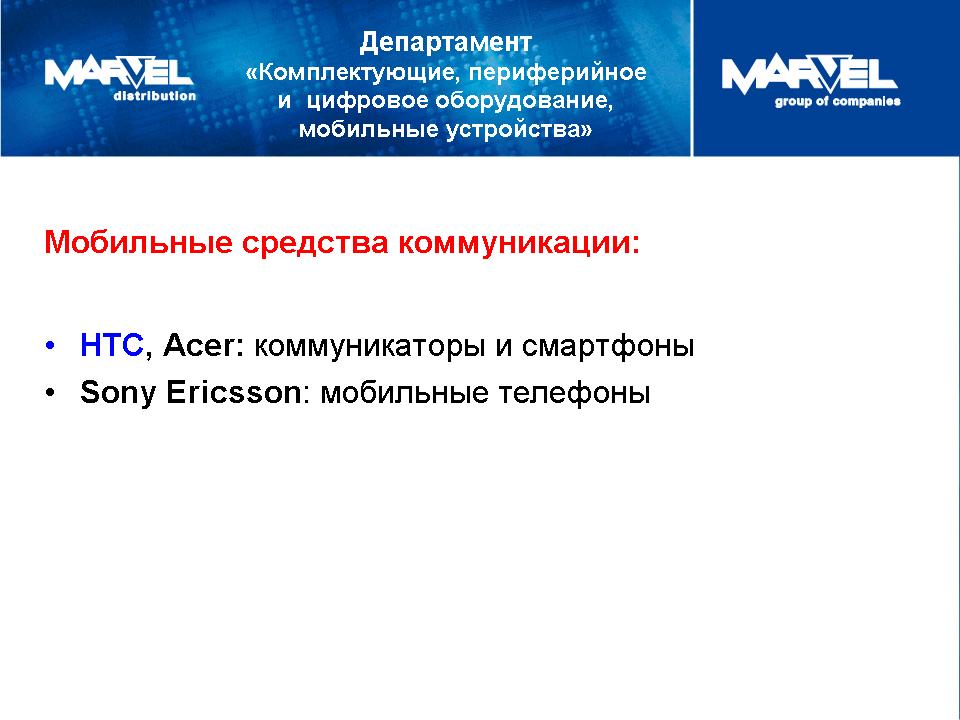 MARVEL distribution

Департамент «Комплектующие, периферийное и цифровое оборудование, мобильные устройства»

MARVEL group of companies

Мобильные средства коммуникации:

• HTC, Acer: коммуникаторы и смартфоны
• Sony Ericsson: мобильные телефоны